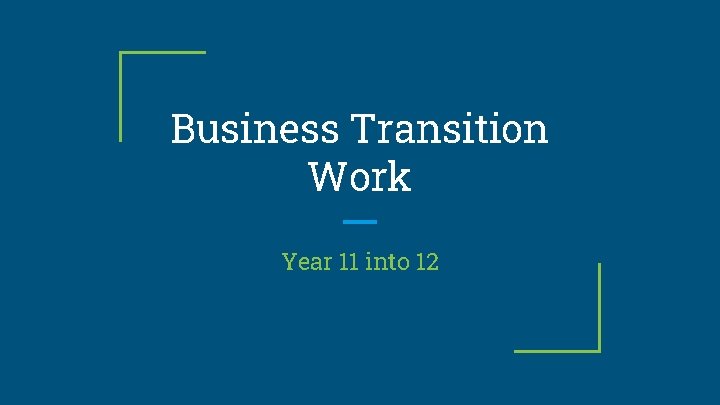 Business Transition Work

Year 11 into 12